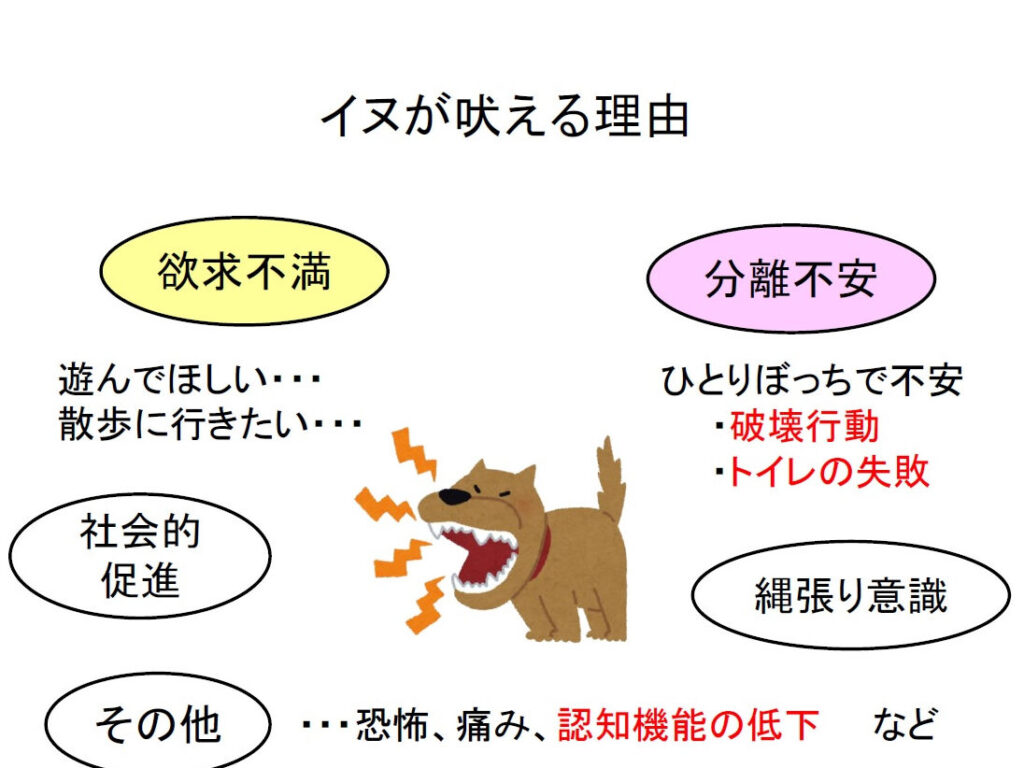 イヌが吠える理由

欲求不満

遊んでほしい・・・
散歩に行きたい・・・

分離不安

ひとりぼっちで不安
・破壊行動
・トイレの失敗

社会的
促進

縄張り意識

その他 ・・・恐怖、痛み、認知機能の低下 など